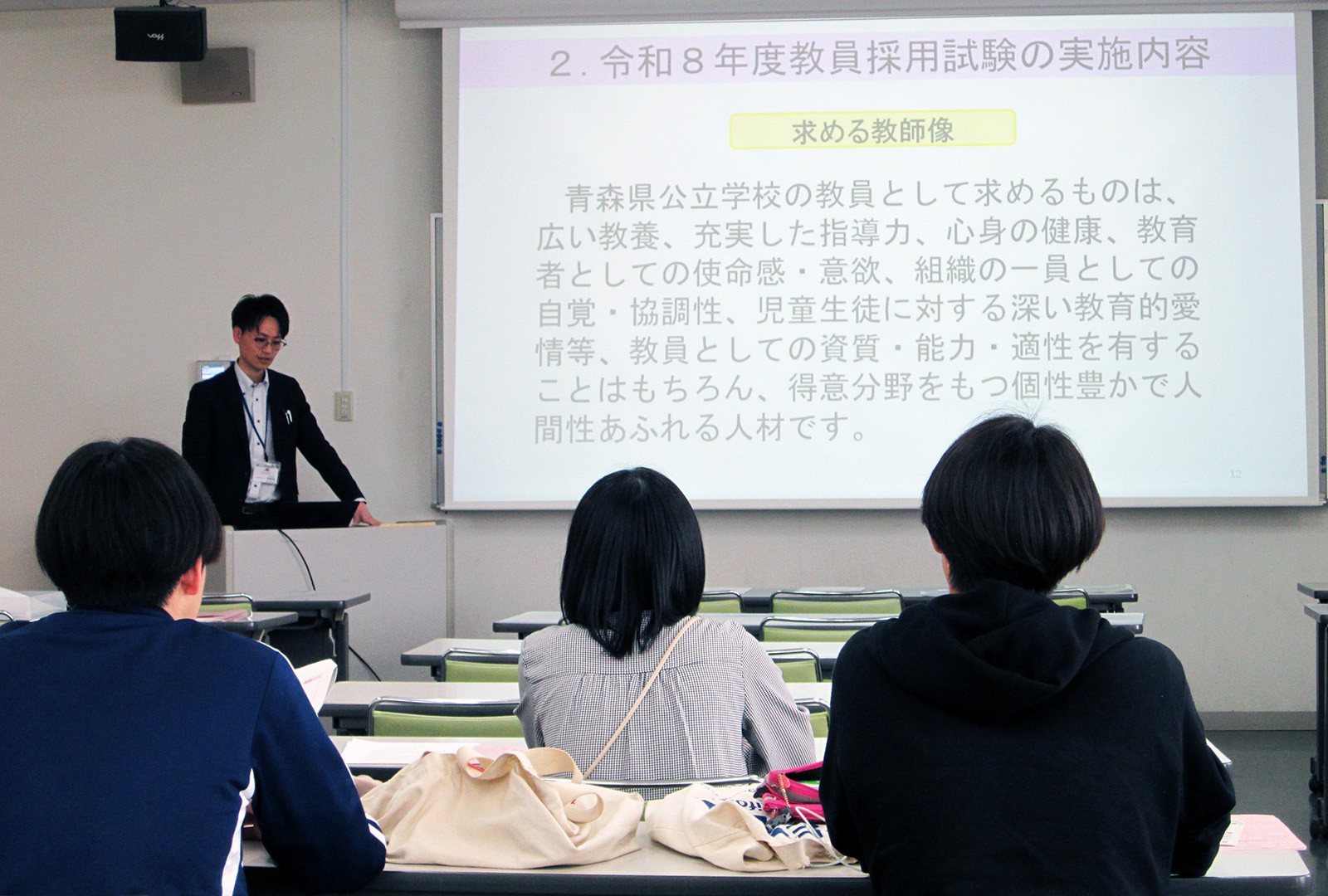 ２．令和８年度教員採用試験の実施内容

求める教師像

青森県公立学校の教員として求めるものは、広い教養、充実した指導力、心身の健康、教育者としての使命感・意欲、組織の一員としての自覚・協調性、児童生徒に対する深い教育的愛情等、教員としての資質・能力・適性を有することはもちろん、得意分野をもつ個性豊かで人間性あふれる人材です。

12